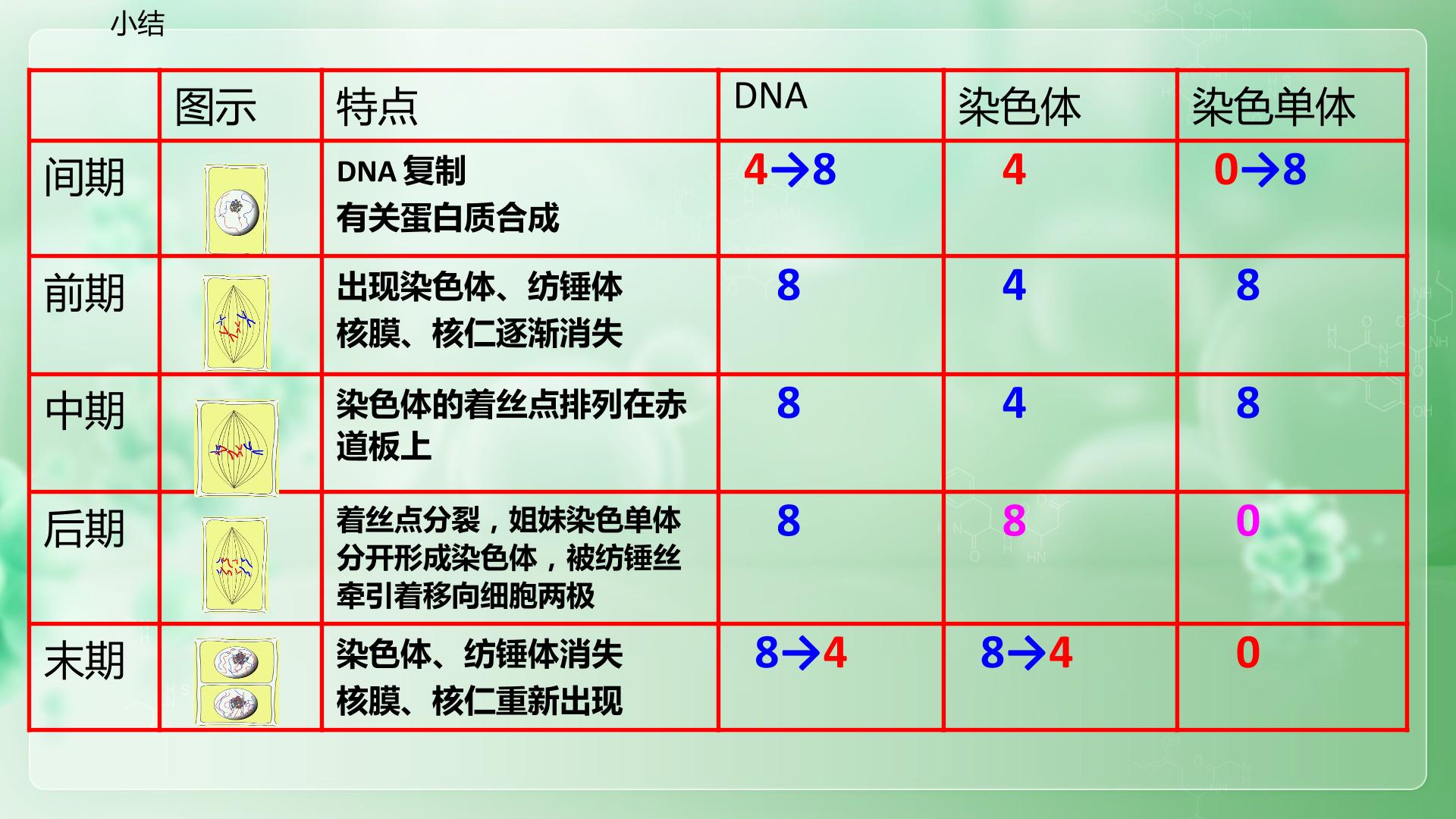 小结

| | 图示 | 特点 | DNA | 染色体 | 染色单体 |
|---|---|---|---|---|---|
| 间期 | | DNA 复制 有关蛋白质合成 | 4→8 | 4 | 0→8 |
| 前期 | | 出现染色体、纺锤体 核膜、核仁逐渐消失 | 8 | 4 | 8 |
| 中期 | | 染色体的着丝点排列在赤道板上 | 8 | 4 | 8 |
| 后期 | | 着丝点分裂，姐妹染色单体分开形成染色体，被纺锤丝牵引着移向细胞两极 | 8 | 8 | 0 |
| 末期 | | 染色体、纺锤体消失 核膜、核仁重新出现 | 8→4 | 8→4 | 0 |